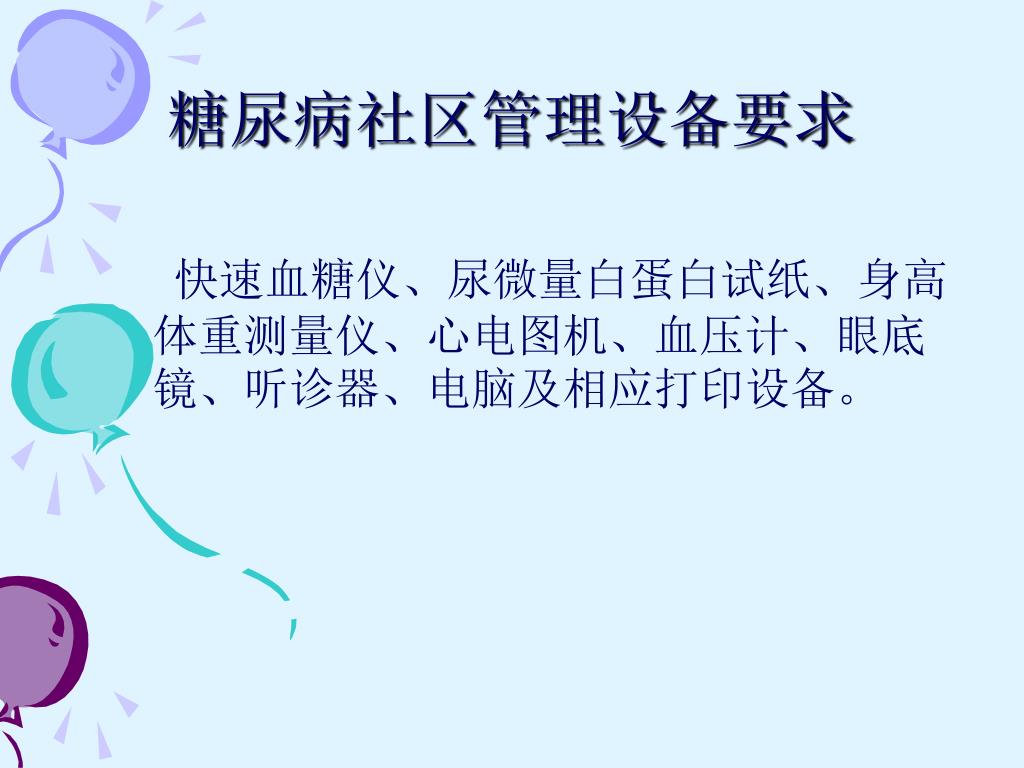 糖尿病社区管理设备要求

快速血糖仪、尿微量白蛋白试纸、身高体重测量仪、心电图机、血压计、眼底镜、听诊器、电脑及相应打印设备。